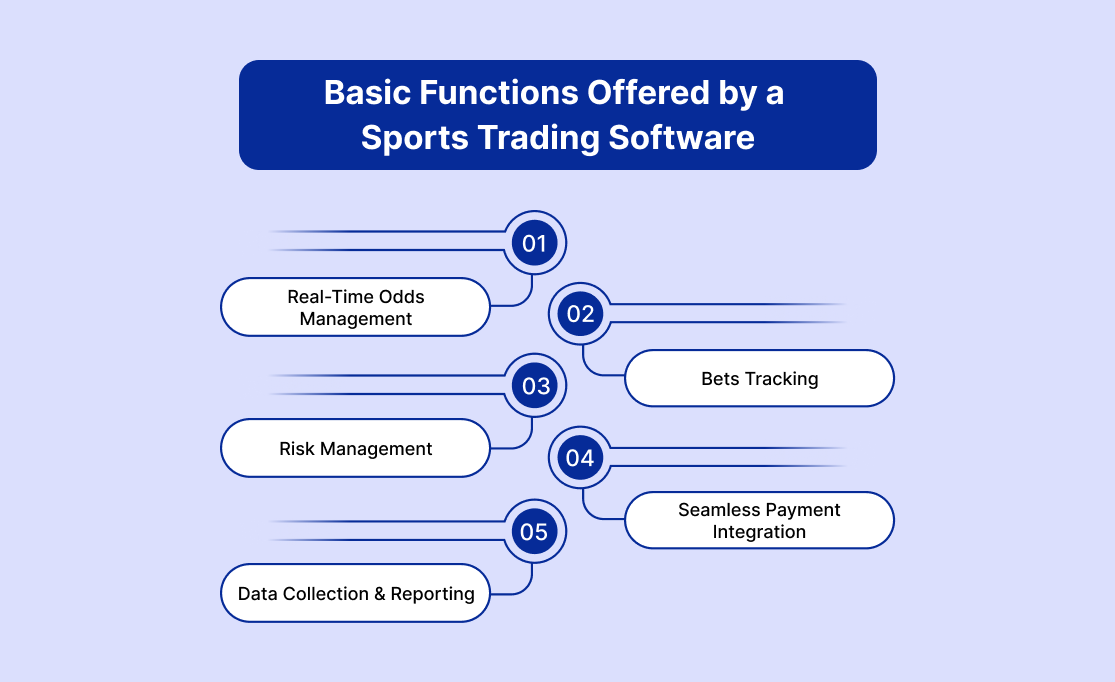 Basic Functions Offered by a Sports Trading Software

01

Real-Time Odds Management

02

Bets Tracking

03

Risk Management

04

Seamless Payment Integration

05

Data Collection & Reporting